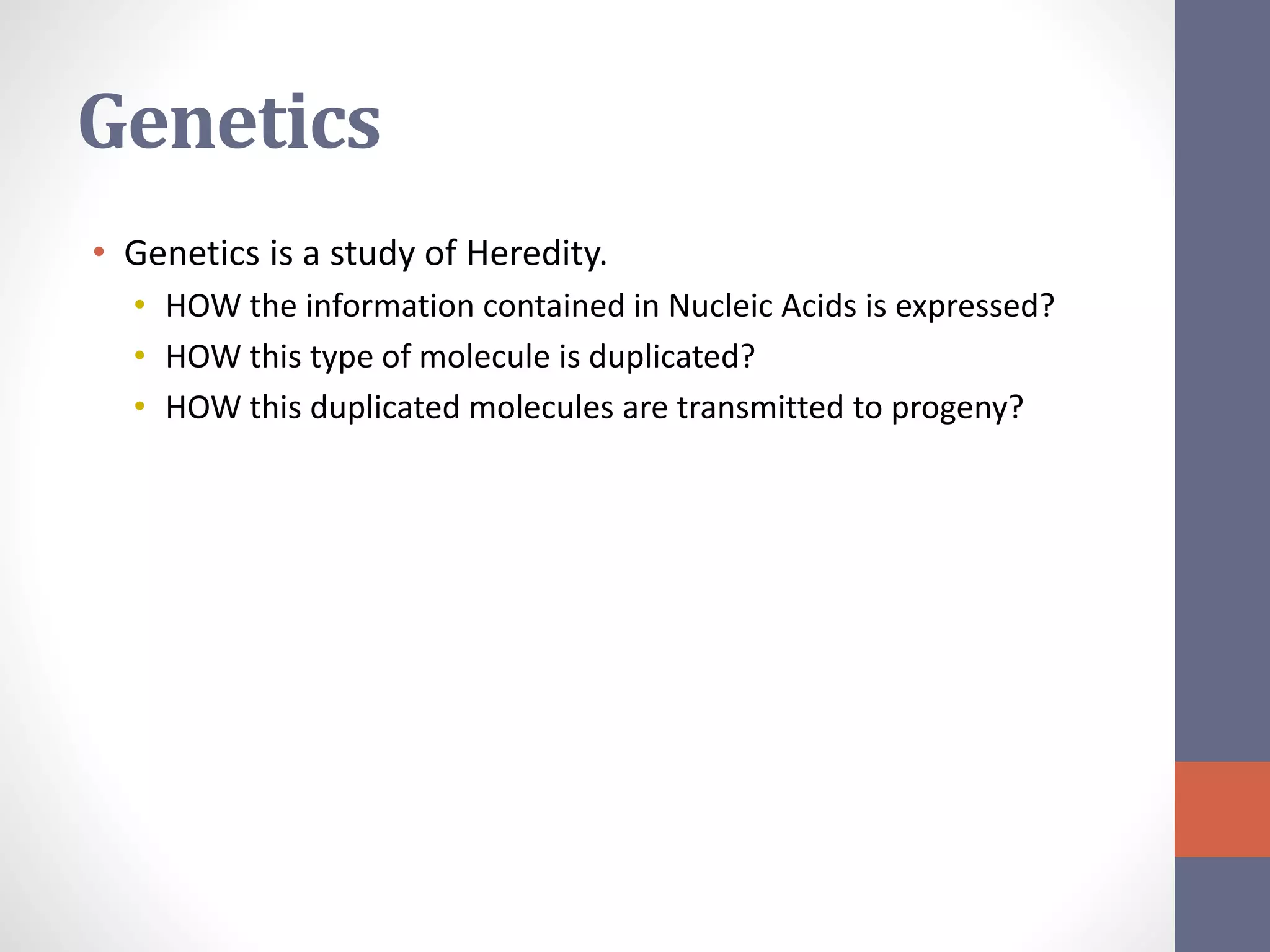 Genetics

• Genetics is a study of Heredity.
  • HOW the information contained in Nucleic Acids is expressed?
  • HOW this type of molecule is duplicated?
  • HOW this duplicated molecules are transmitted to progeny?